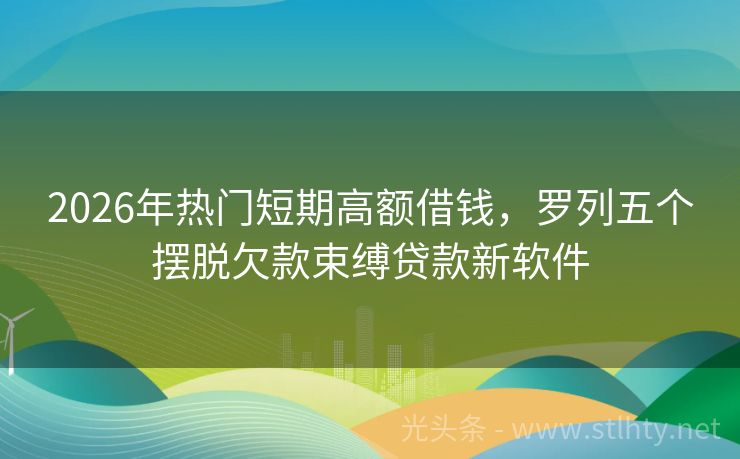 2026年热门短期高额借钱，罗列五个摆脱欠款束缚贷款新软件

光头条 - www.stlhty.net